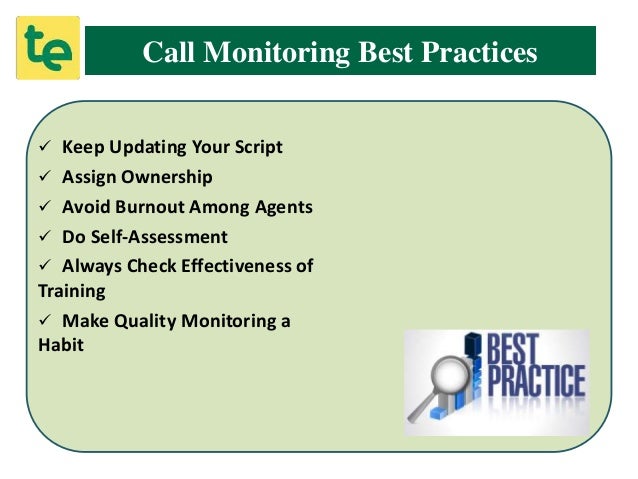 te

Call Monitoring Best Practices

✓ Keep Updating Your Script
✓ Assign Ownership
✓ Avoid Burnout Among Agents
✓ Do Self-Assessment
✓ Always Check Effectiveness of Training
✓ Make Quality Monitoring a Habit

BEST PRACTICE